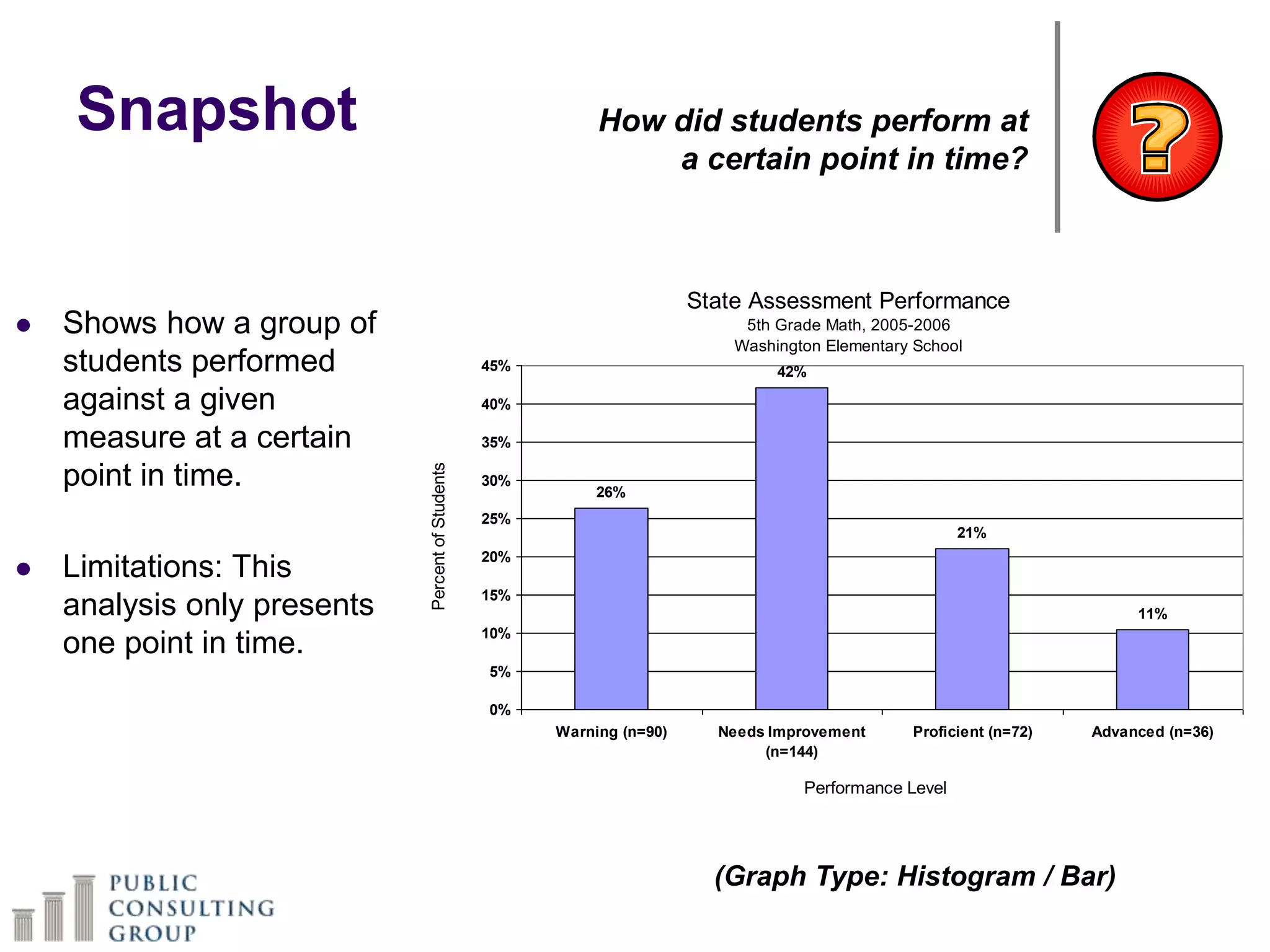 Snapshot

How did students perform at a certain point in time?

?

- Shows how a group of students performed against a given measure at a certain point in time.

- Limitations: This analysis only presents one point in time.

State Assessment Performance
5th Grade Math, 2005-2006
Washington Elementary School

Percent of Students

45%
40%
35%
30%
25%
20%
15%
10%
5%
0%

26%
42%
21%
11%

Warning (n=90)
Needs Improvement (n=144)
Proficient (n=72)
Advanced (n=36)

Performance Level

(Graph Type: Histogram / Bar)

PUBLIC CONSULTING GROUP